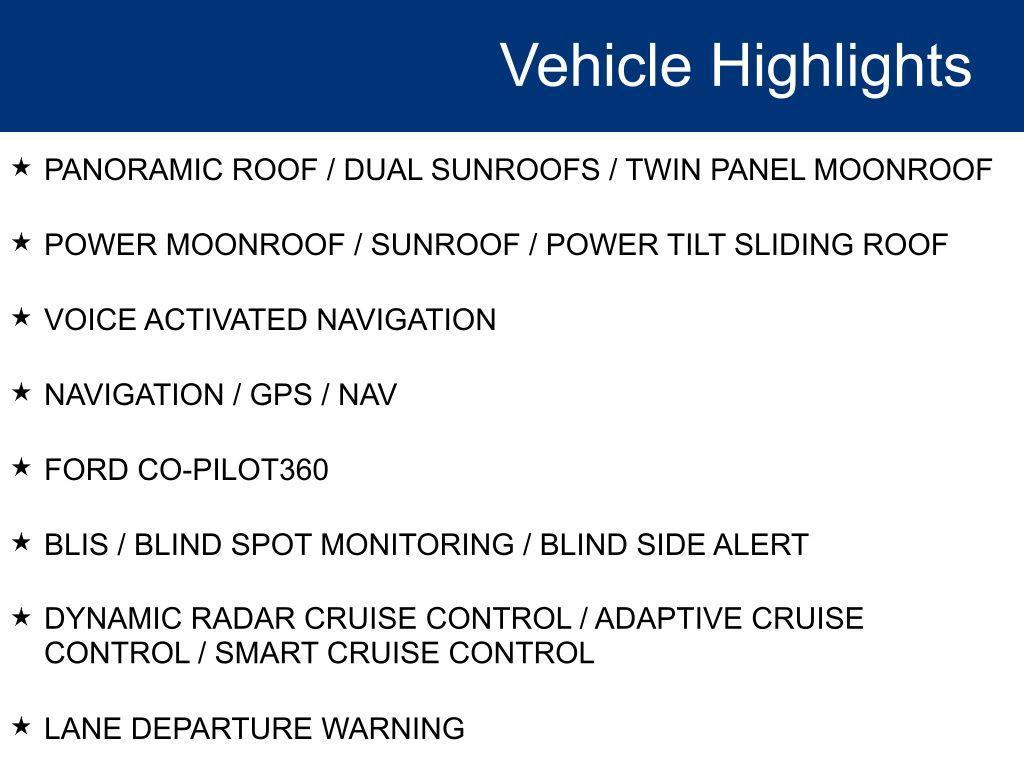 Vehicle Highlights

★ PANORAMIC ROOF / DUAL SUNROOFS / TWIN PANEL MOONROOF

★ POWER MOONROOF / SUNROOF / POWER TILT SLIDING ROOF

★ VOICE ACTIVATED NAVIGATION

★ NAVIGATION / GPS / NAV

★ FORD CO-PILOT360

★ BLIS / BLIND SPOT MONITORING / BLIND SIDE ALERT

★ DYNAMIC RADAR CRUISE CONTROL / ADAPTIVE CRUISE CONTROL / SMART CRUISE CONTROL

★ LANE DEPARTURE WARNING